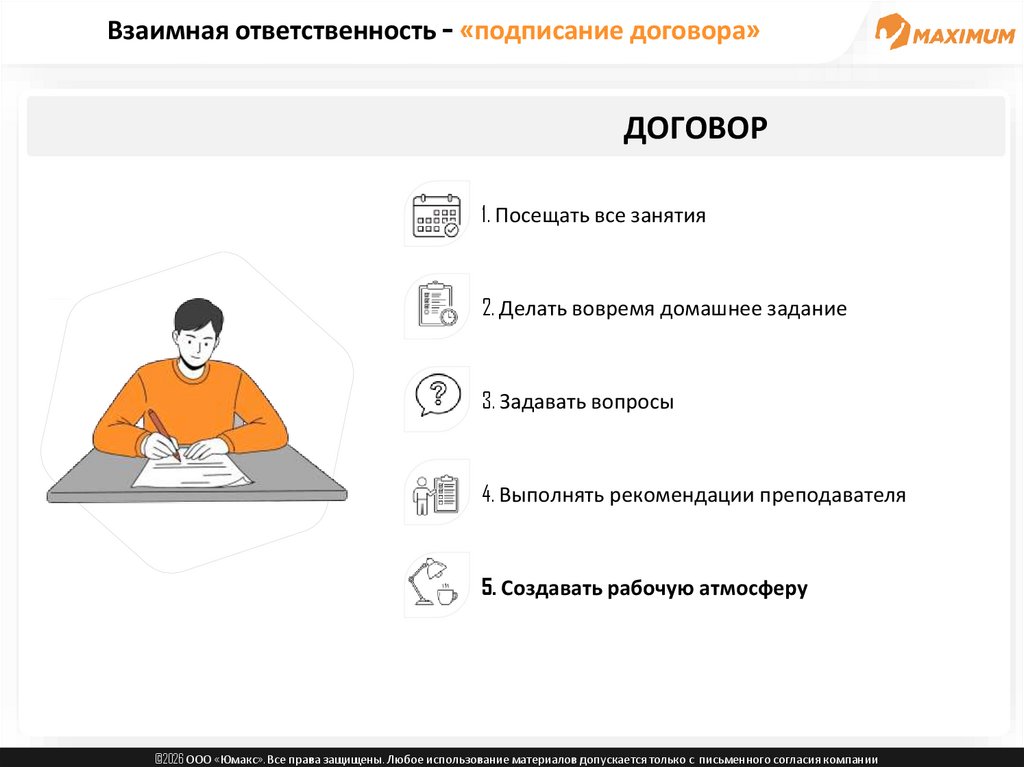 Взаимная ответственность - «подписание договора»

MAXIMUM

ДОГОВОР

1. Посещать все занятия

2. Делать вовремя домашнее задание

3. Задавать вопросы

4. Выполнять рекомендации преподавателя

5. Создавать рабочую атмосферу

©2026 ООО «Юмакс». Все права защищены. Любое использование материалов допускается только с письменного согласия компании